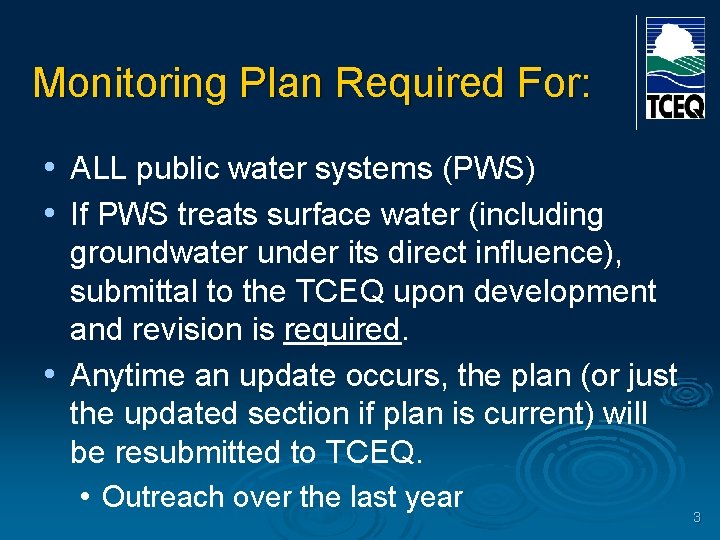 Monitoring Plan Required For:

TCEQ

• ALL public water systems (PWS)
• If PWS treats surface water (including groundwater under its direct influence), submittal to the TCEQ upon development and revision is required.
• Anytime an update occurs, the plan (or just the updated section if plan is current) will be resubmitted to TCEQ.
  • Outreach over the last year

3